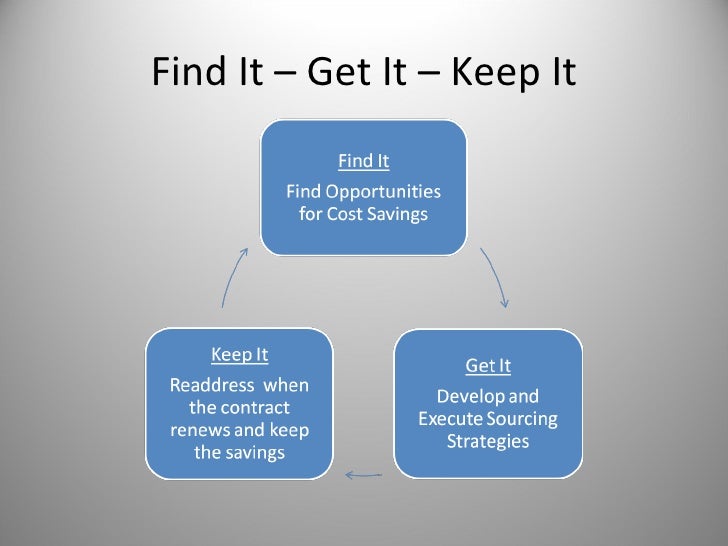 Find It – Get It – Keep It

Find It
Find Opportunities for Cost Savings

Get It
Develop and Execute Sourcing Strategies

Keep It
Readdress when the contract renews and keep the savings